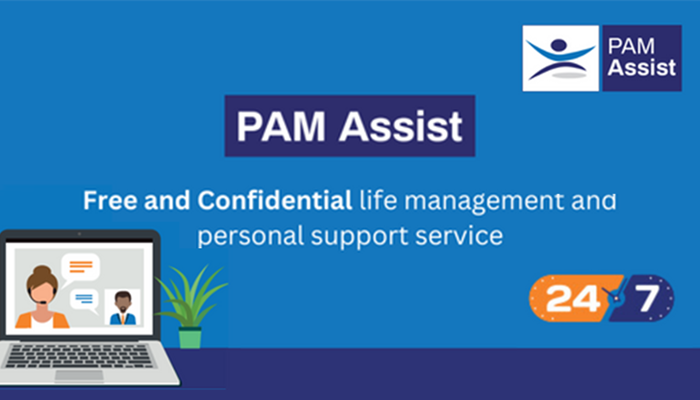 PAM Assist

PAM Assist

Free and Confidential life management and personal support service

24 7